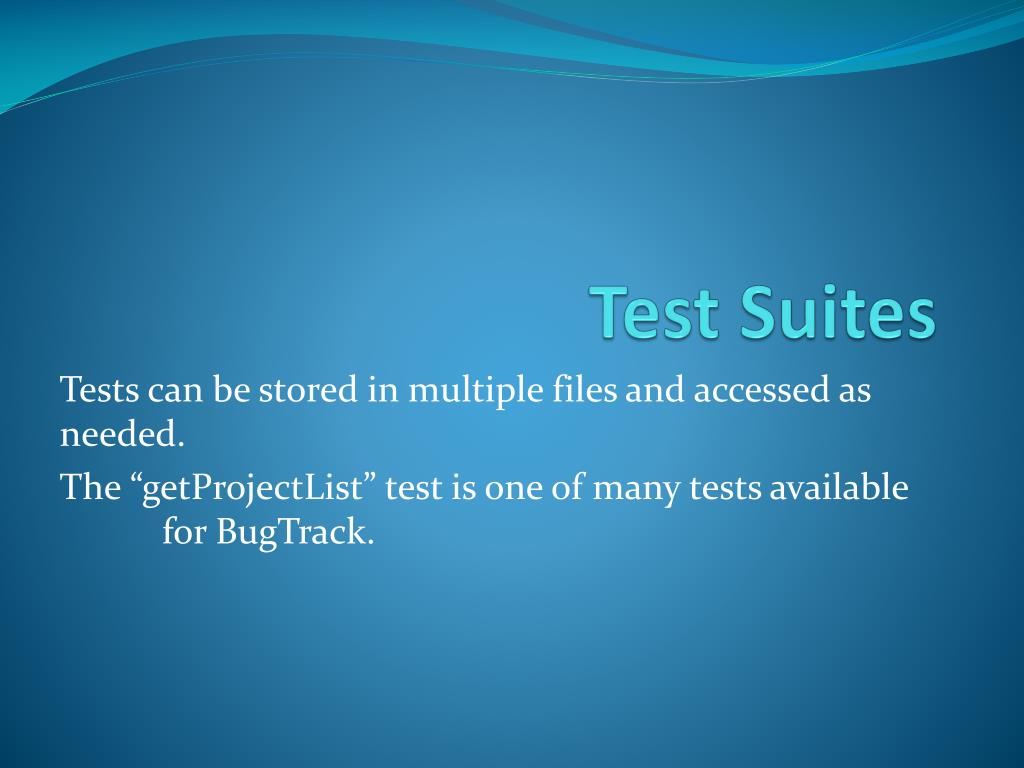 Test Suites

Tests can be stored in multiple files and accessed as needed.

The “getProjectList” test is one of many tests available for BugTrack.